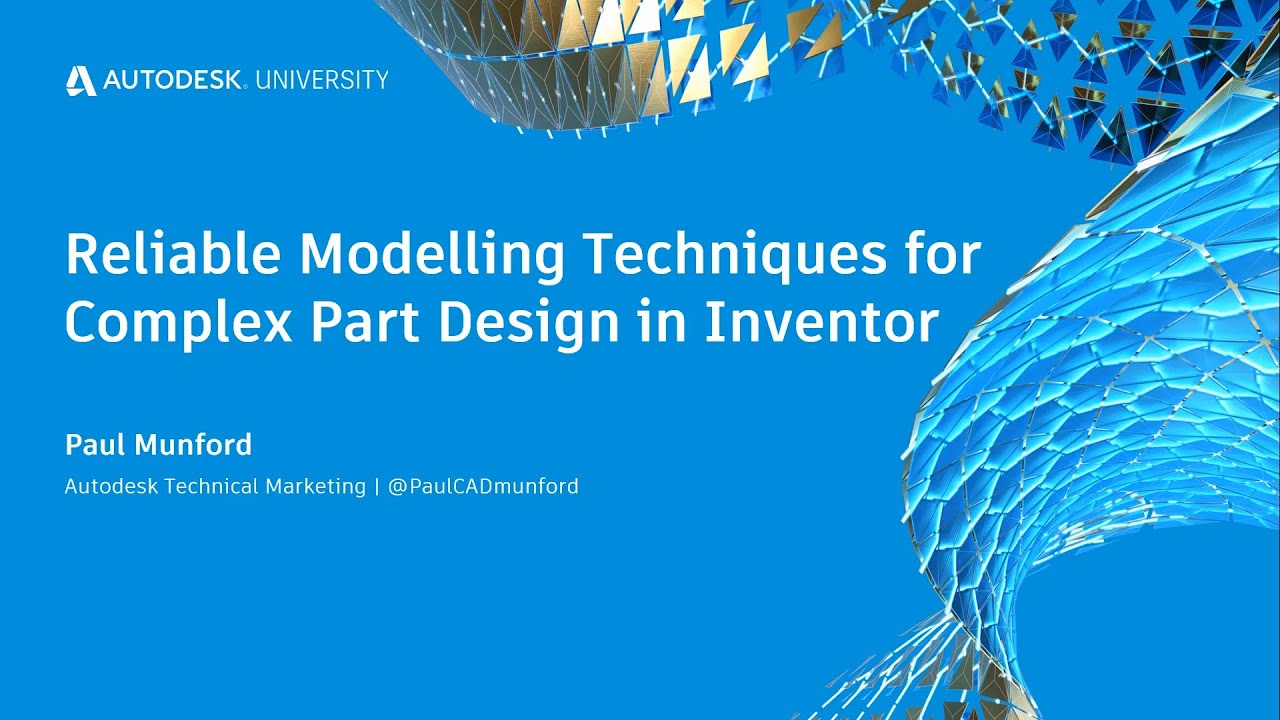 AUTODESK. UNIVERSITY

Reliable Modelling Techniques for Complex Part Design in Inventor

Paul Munford

Autodesk Technical Marketing | @PaulCADmunford